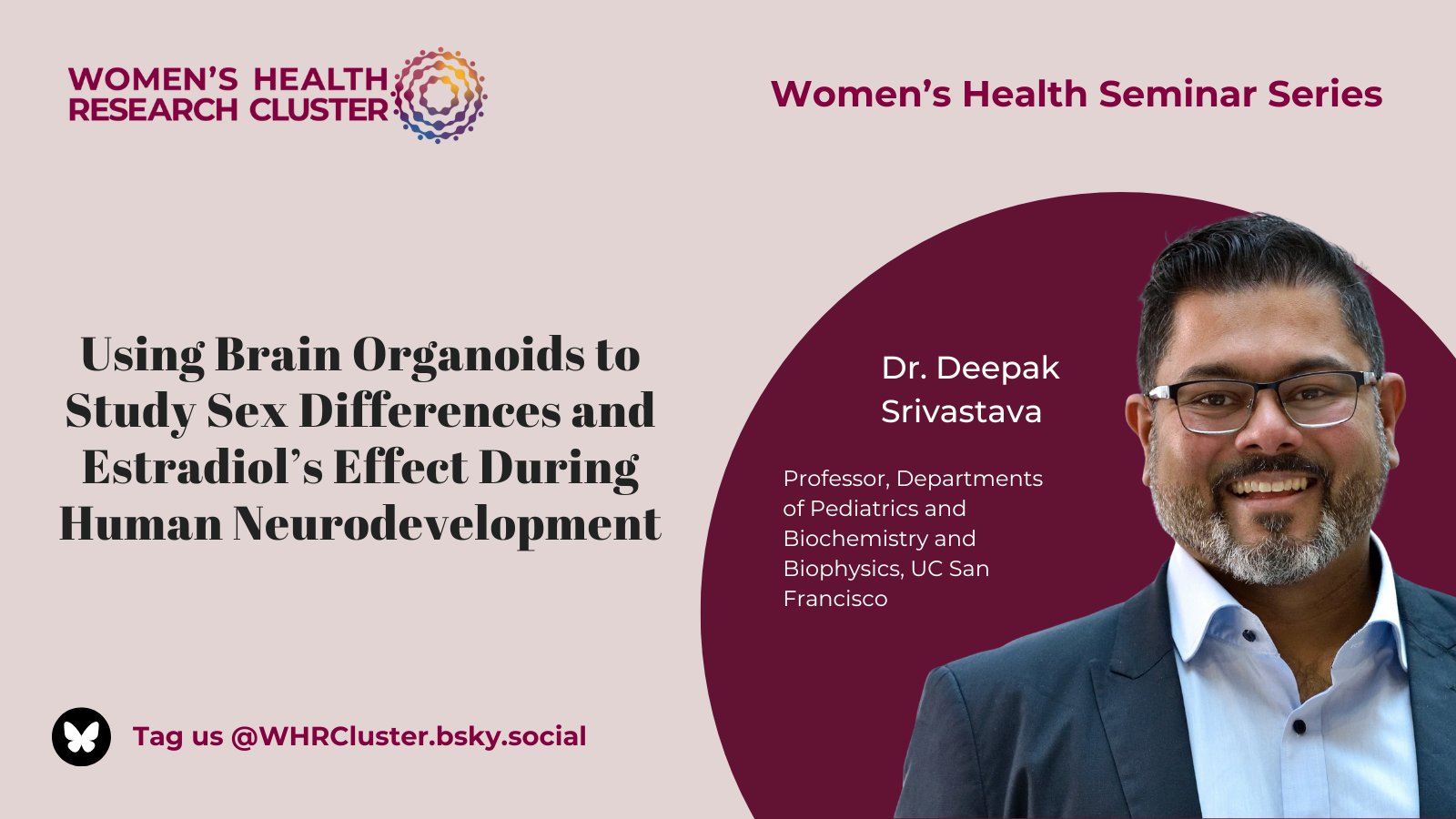 WOMEN'S HEALTH RESEARCH CLUSTER

Women's Health Seminar Series

Using Brain Organoids to Study Sex Differences and Estradiol's Effect During Human Neurodevelopment

Dr. Deepak Srivastava

Professor, Departments of Pediatrics and Biochemistry and Biophysics, UC San Francisco

Tag us @WHRCluster.bsky.social